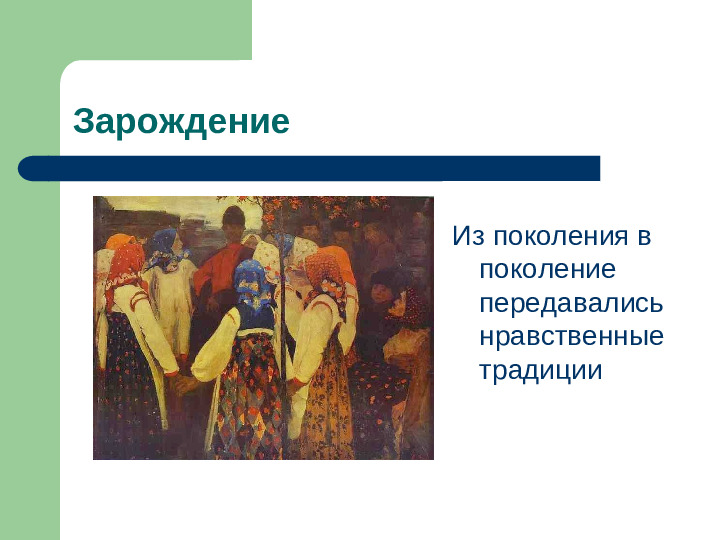 Зарождение

Из поколения в поколение передавались нравственные традиции